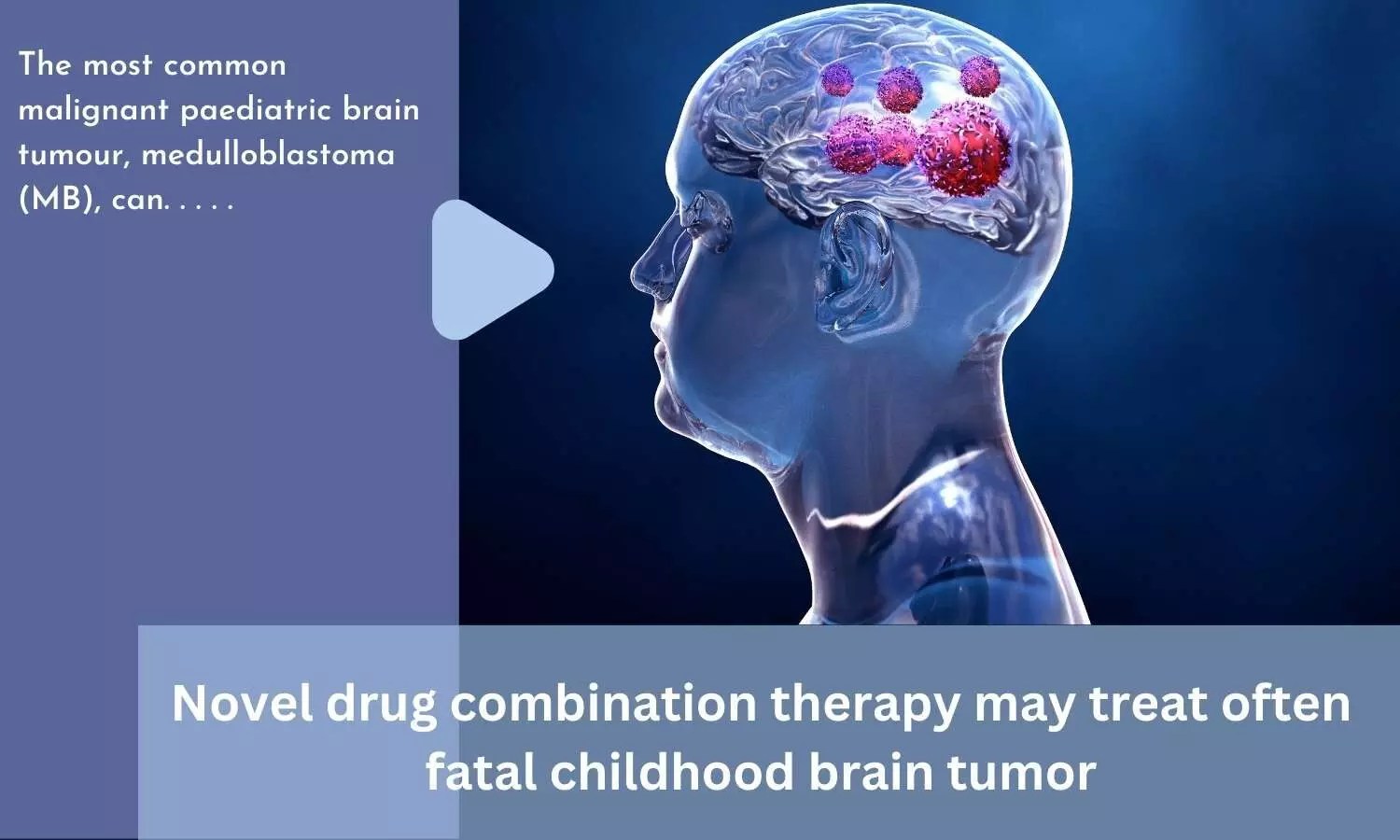 The most common malignant paediatric brain tumour, medulloblastoma (MB), can. . . . .

Novel drug combination therapy may treat often fatal childhood brain tumor